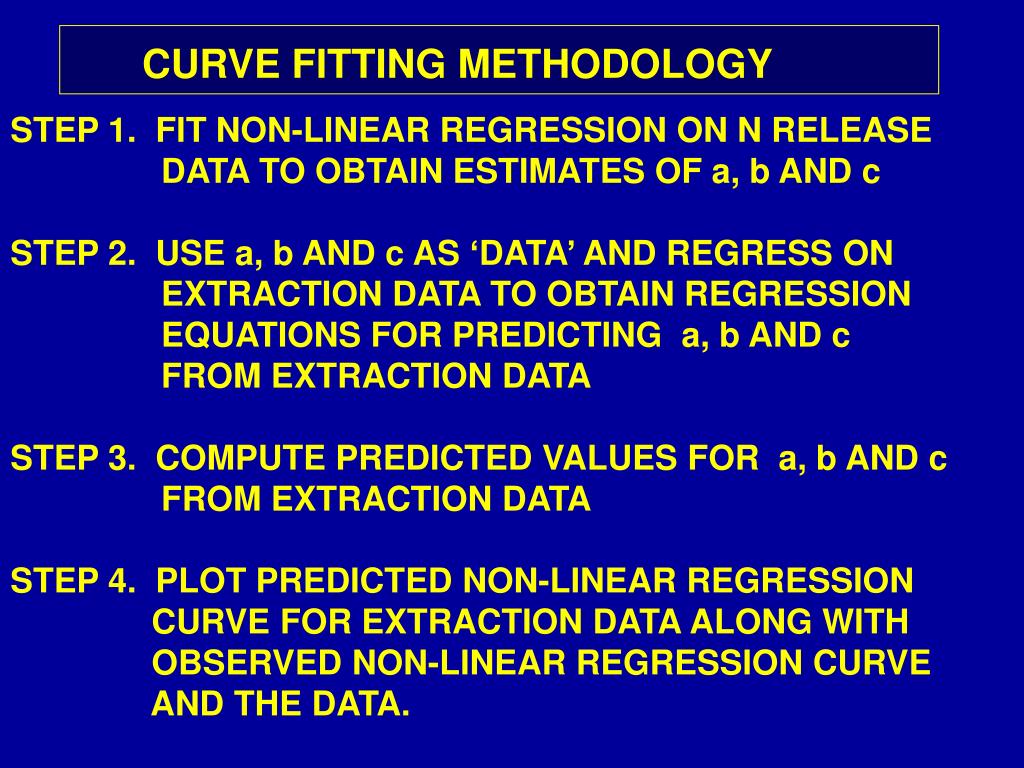 CURVE FITTING METHODOLOGY

STEP 1. FIT NON-LINEAR REGRESSION ON N RELEASE DATA TO OBTAIN ESTIMATES OF a, b AND c

STEP 2. USE a, b AND c AS ‘DATA’ AND REGRESS ON EXTRACTION DATA TO OBTAIN REGRESSION EQUATIONS FOR PREDICTING a, b AND c FROM EXTRACTION DATA

STEP 3. COMPUTE PREDICTED VALUES FOR a, b AND c FROM EXTRACTION DATA

STEP 4. PLOT PREDICTED NON-LINEAR REGRESSION CURVE FOR EXTRACTION DATA ALONG WITH OBSERVED NON-LINEAR REGRESSION CURVE AND THE DATA.